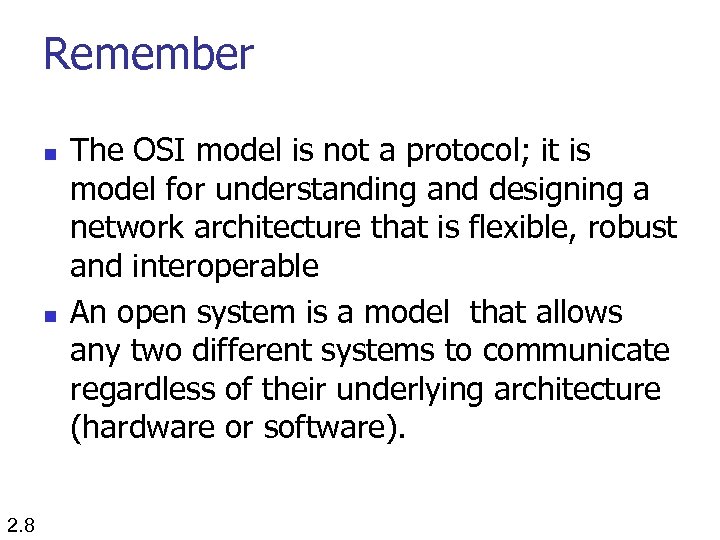 Remember

- The OSI model is not a protocol; it is model for understanding and designing a network architecture that is flexible, robust and interoperable
- An open system is a model that allows any two different systems to communicate regardless of their underlying architecture (hardware or software).

2.8